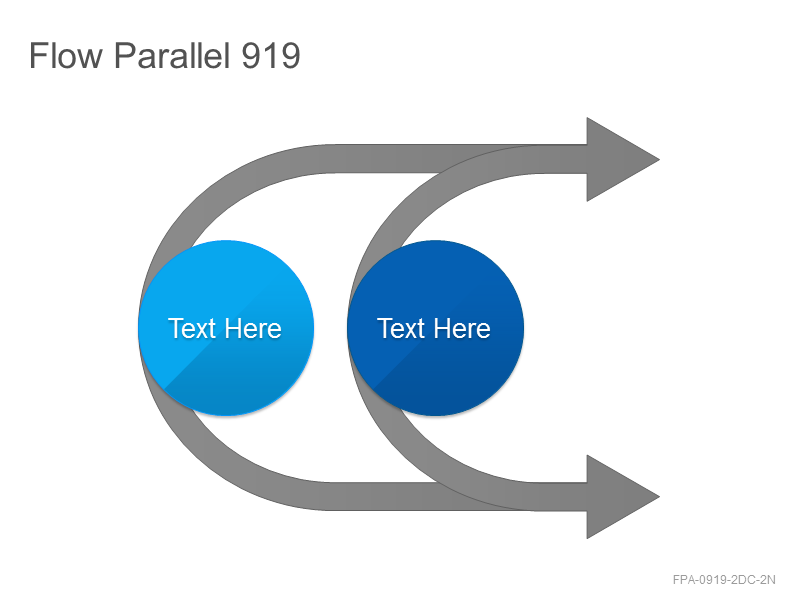 Flow Parallel 919

Text Here

Text Here

FPA-0919-2DC-2N